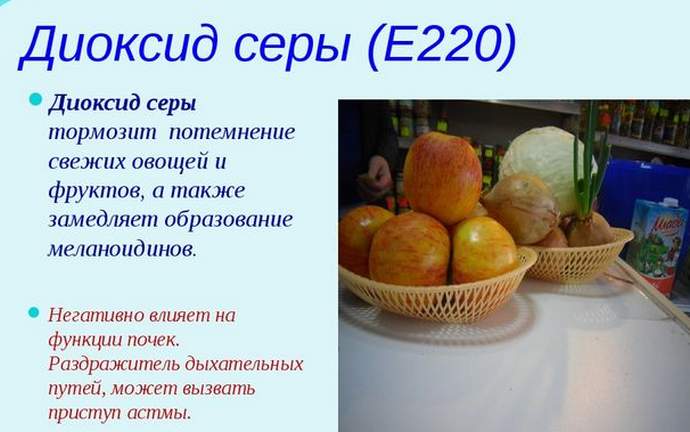 Диоксид серы (Е220)

Диоксид серы тормозит потемнение свежих овощей и фруктов, а также замедляет образование меланоидинов.

Негативно влияет на функции почек. Раздражитель дыхательных путей, может вызвать приступ астмы.